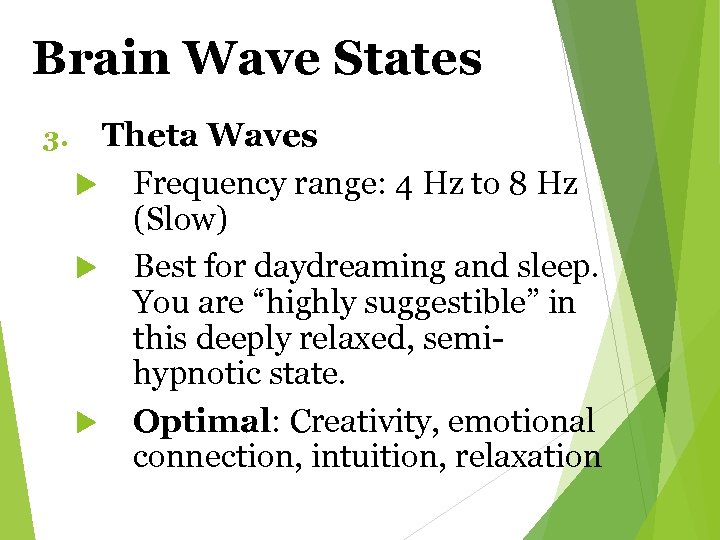 Brain Wave States

3. Theta Waves

Frequency range: 4 Hz to 8 Hz (Slow)

Best for daydreaming and sleep. You are “highly suggestible” in this deeply relaxed, semi-hypnotic state.

Optimal: Creativity, emotional connection, intuition, relaxation